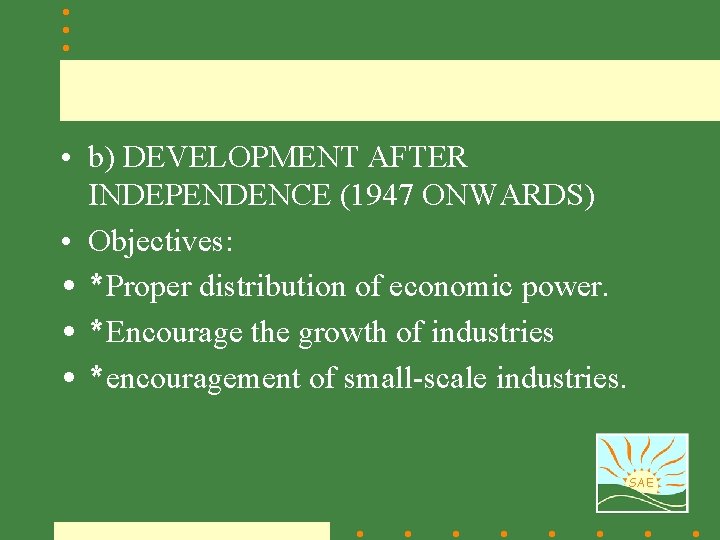 • b) DEVELOPMENT AFTER INDEPENDENCE (1947 ONWARDS)
• Objectives:
• *Proper distribution of economic power.
• *Encourage the growth of industries
• *encouragement of small-scale industries.

SAE